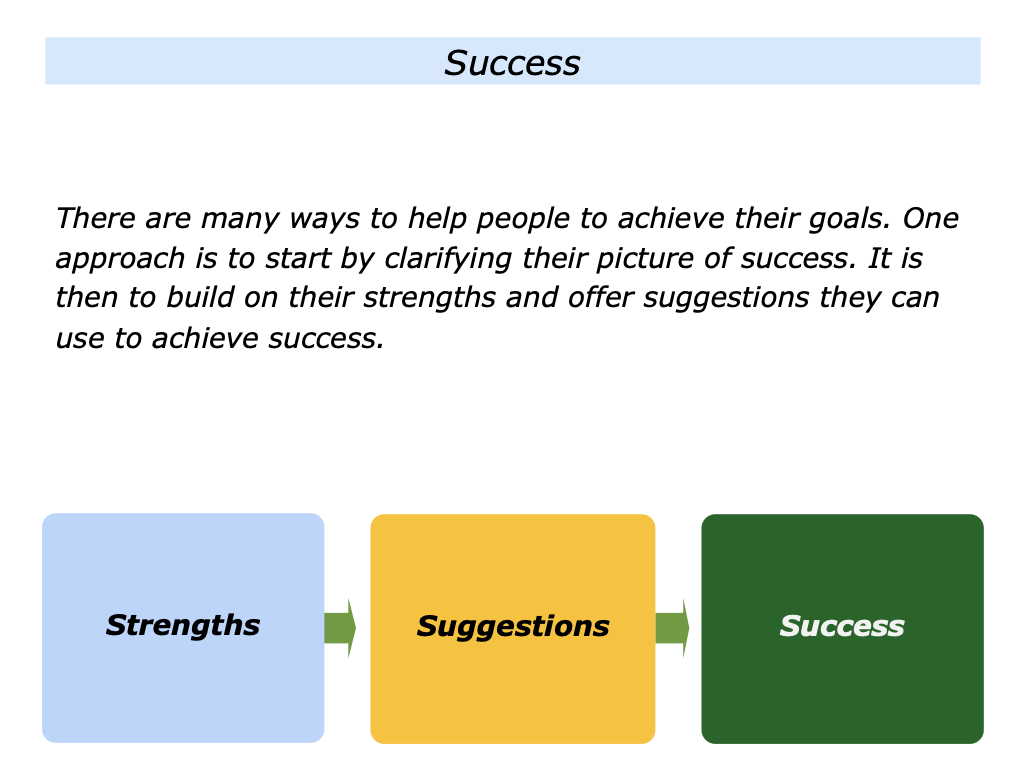 Success

There are many ways to help people to achieve their goals. One approach is to start by clarifying their picture of success. It is then to build on their strengths and offer suggestions they can use to achieve success.

Strengths

Suggestions

Success